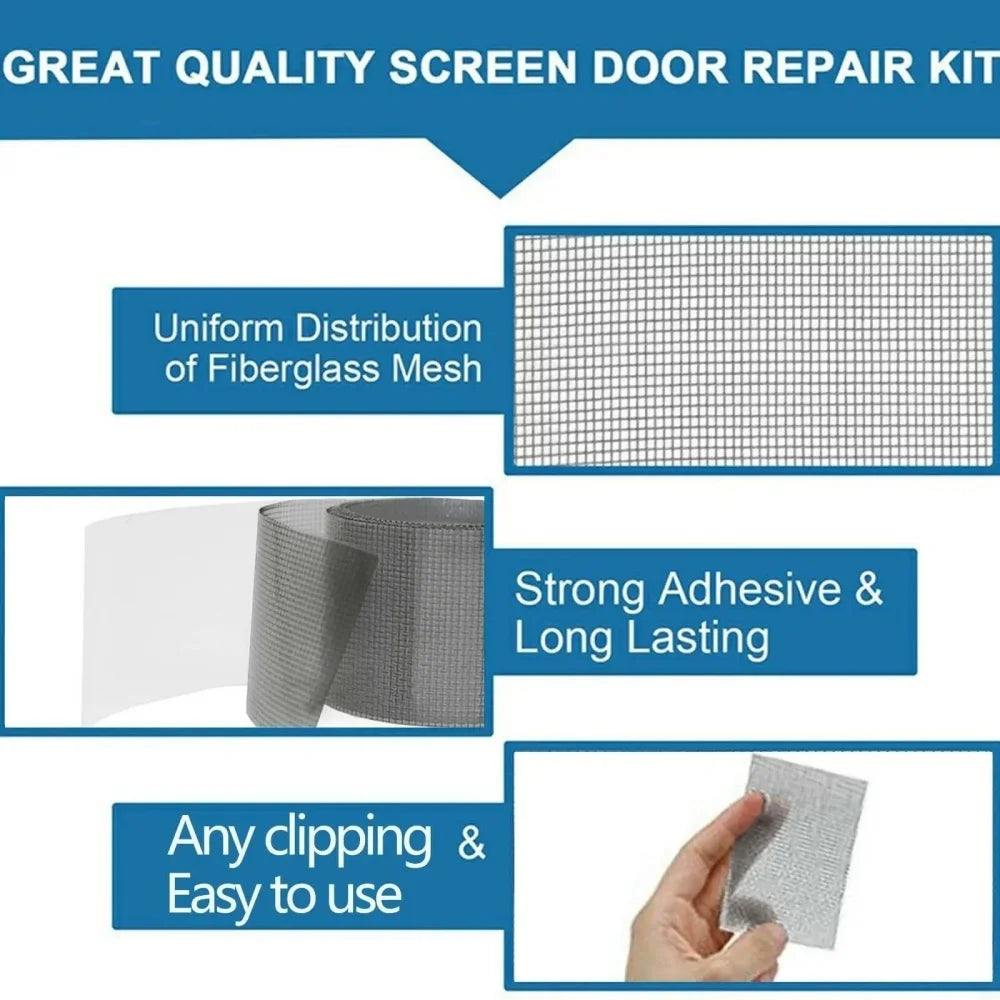 GREAT QUALITY SCREEN DOOR REPAIR KIT

Uniform Distribution of Fiberglass Mesh

Strong Adhesive & Long Lasting

Any clipping & Easy to use